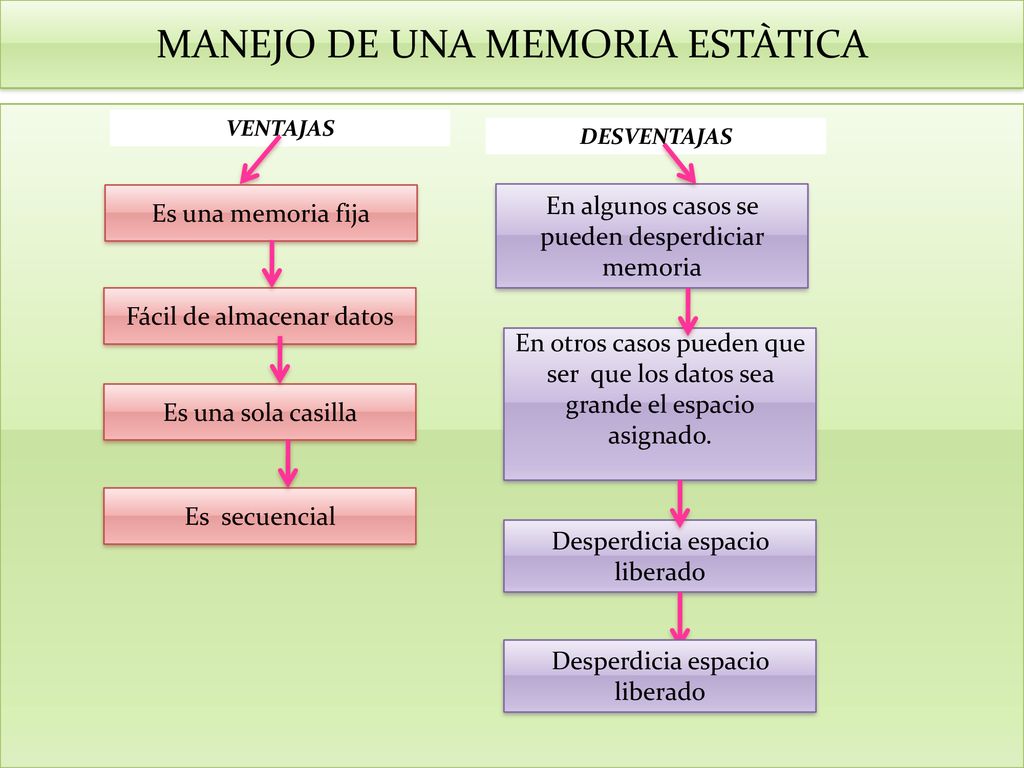 MANEJO DE UNA MEMORIA ESTÀTICA

VENTAJAS

Es una memoria fija

Fácil de almacenar datos

Es una sola casilla

Es secuencial

DESVENTAJAS

En algunos casos se pueden desperdiciar memoria

En otros casos pueden que ser que los datos sea grande el espacio asignado.

Desperdicia espacio liberado

Desperdicia espacio liberado